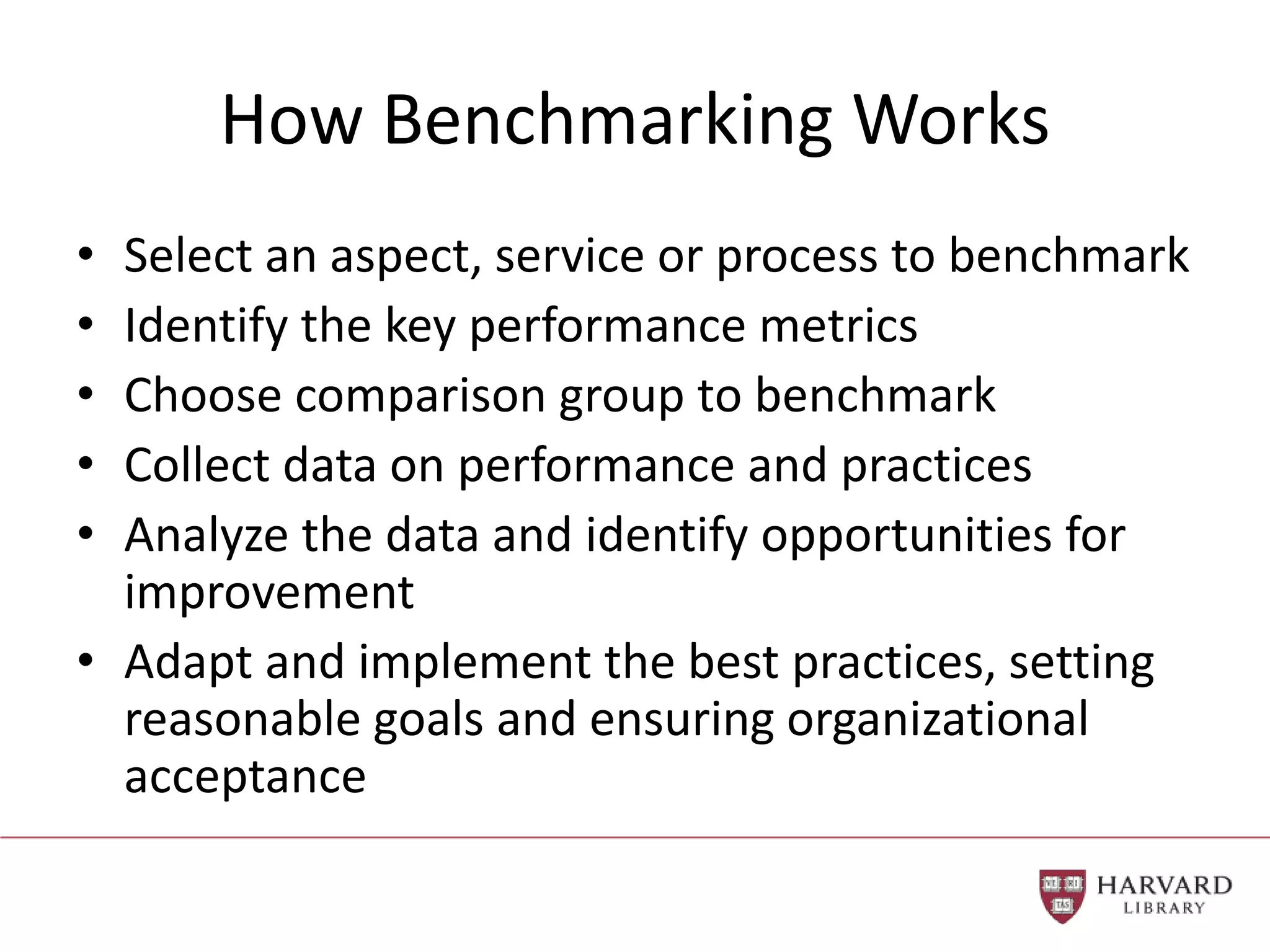 How Benchmarking Works

• Select an aspect, service or process to benchmark
• Identify the key performance metrics
• Choose comparison group to benchmark
• Collect data on performance and practices
• Analyze the data and identify opportunities for improvement
• Adapt and implement the best practices, setting reasonable goals and ensuring organizational acceptance

VE RI TAS

HARVARD
LIBRARY